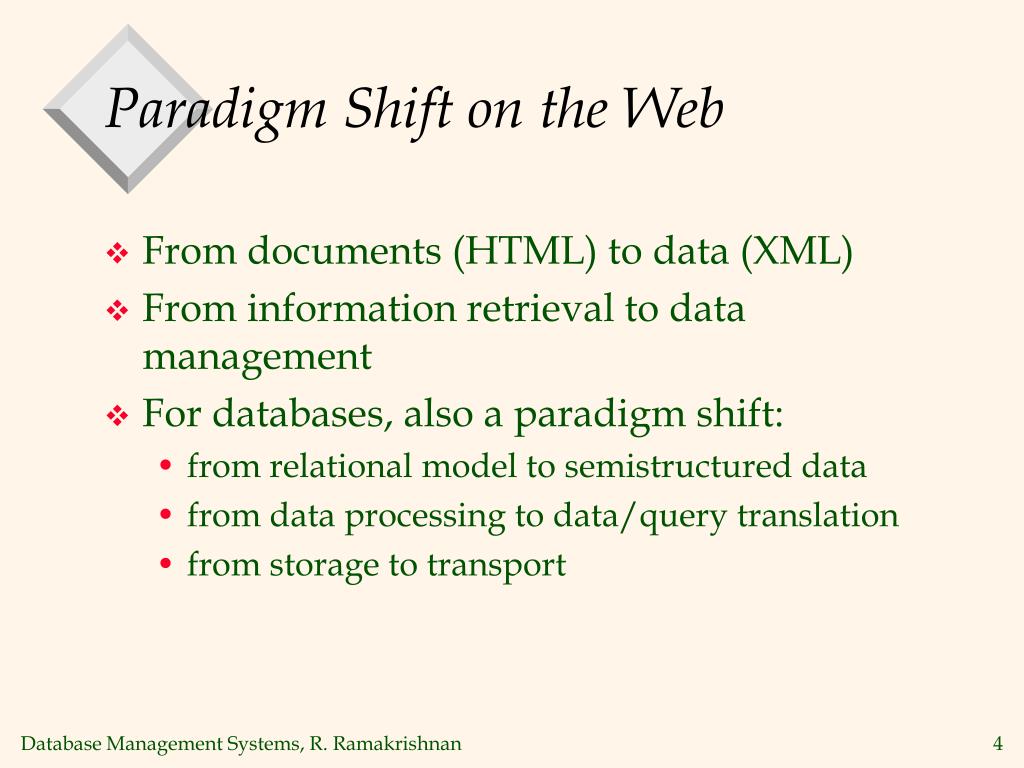 Paradigm Shift on the Web

❖ From documents (HTML) to data (XML)
❖ From information retrieval to data management
❖ For databases, also a paradigm shift:
• from relational model to semistructured data
• from data processing to data/query translation
• from storage to transport

Database Management Systems, R. Ramakrishnan

4